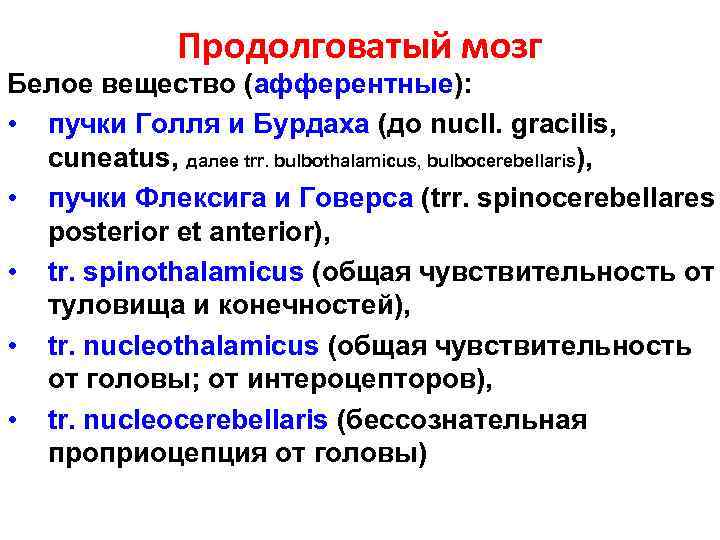 Продолговатый мозг

Белое вещество (афферентные):

• пучки Голля и Бурдаха (до nucll. gracilis, cuneatus, далее trr. bulbothalamicus, bulbocerebellaris),

• пучки Флексига и Говерса (trr. spinocerebellares posterior et anterior),

• tr. spinothalamicus (общая чувствительность от туловища и конечностей),

• tr. nucleothalamicus (общая чувствительность от головы; от интероцепторов),

• tr. nucleocerebellaris (бессознательная проприоцепция от головы)